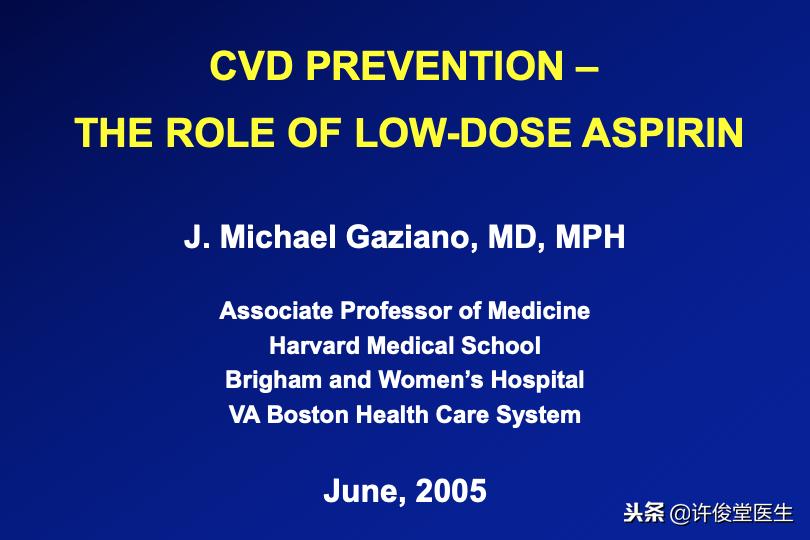 CVD PREVENTION –
THE ROLE OF LOW-DOSE ASPIRIN

J. Michael Gaziano, MD, MPH

Associate Professor of Medicine
Harvard Medical School
Brigham and Women's Hospital
VA Boston Health Care System

June, 2005

头条 @许俊堂医生